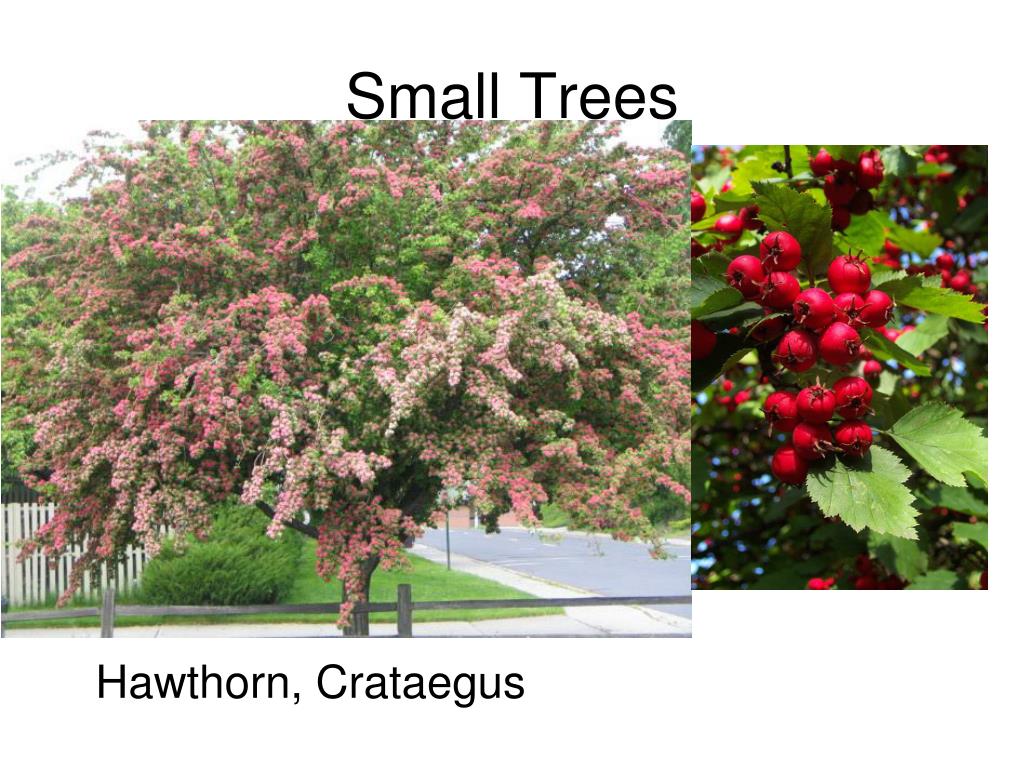 Small Trees

Hawthorn, Crataegus